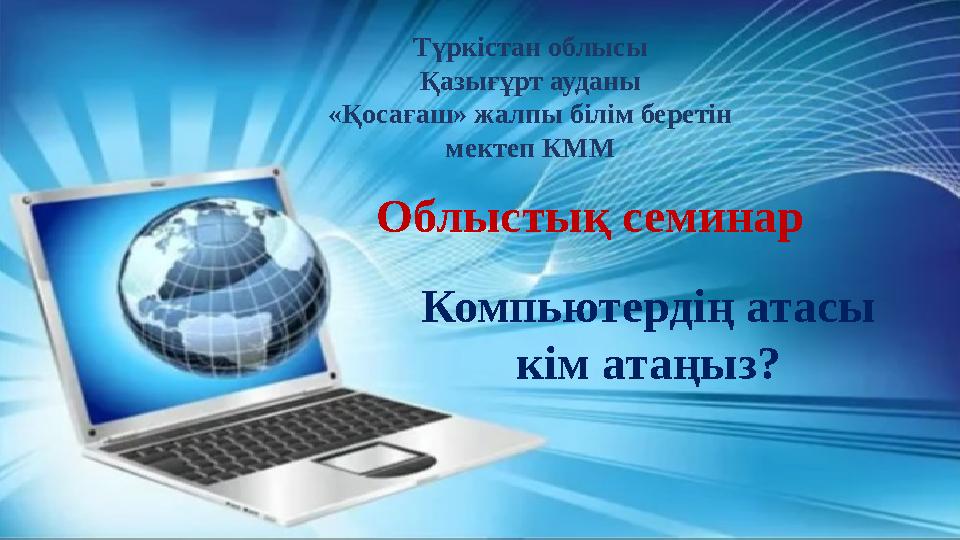 Түркістан облысы
Қазығұрт ауданы
«Қосағаш» жалпы білім беретін
мектеп КММ

Облыстық семинар

Компьютердің атасы
кім атаңыз?